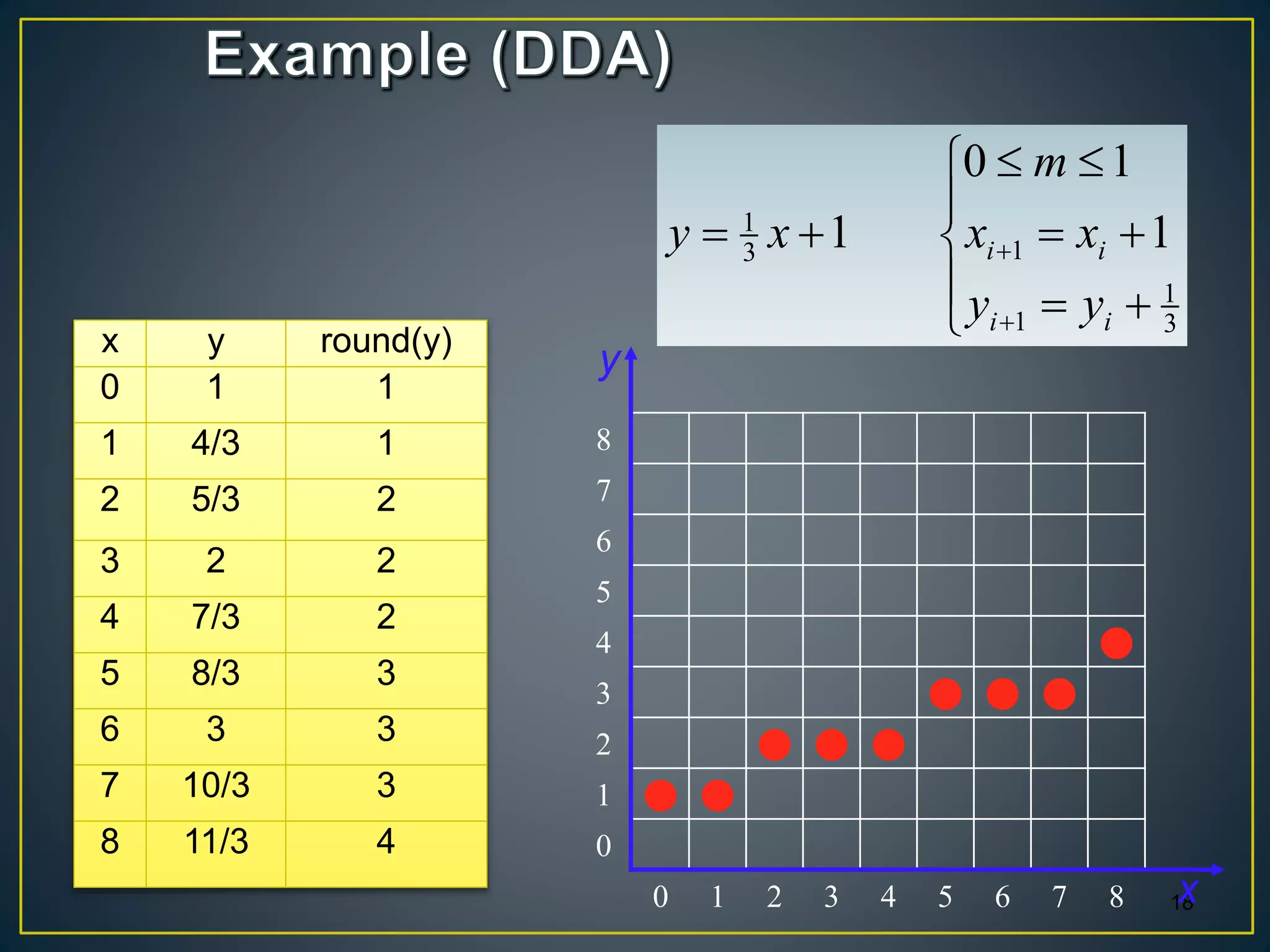 Example (DDA)

$y = \frac{1}{3}x + 1$

$\begin{cases} 0 \le m \le 1 \\ x_{i+1} = x_i + 1 \\ y_{i+1} = y_i + \frac{1}{3} \end{cases}$

| x | y | round(y) |
|---|---|---|
| 0 | 1 | 1 |
| 1 | 4/3 | 1 |
| 2 | 5/3 | 2 |
| 3 | 2 | 2 |
| 4 | 7/3 | 2 |
| 5 | 8/3 | 3 |
| 6 | 3 | 3 |
| 7 | 10/3 | 3 |
| 8 | 11/3 | 4 |

y
8
7
6
5
4
3
2
1
0
0 1 2 3 4 5 6 7 8
x

18